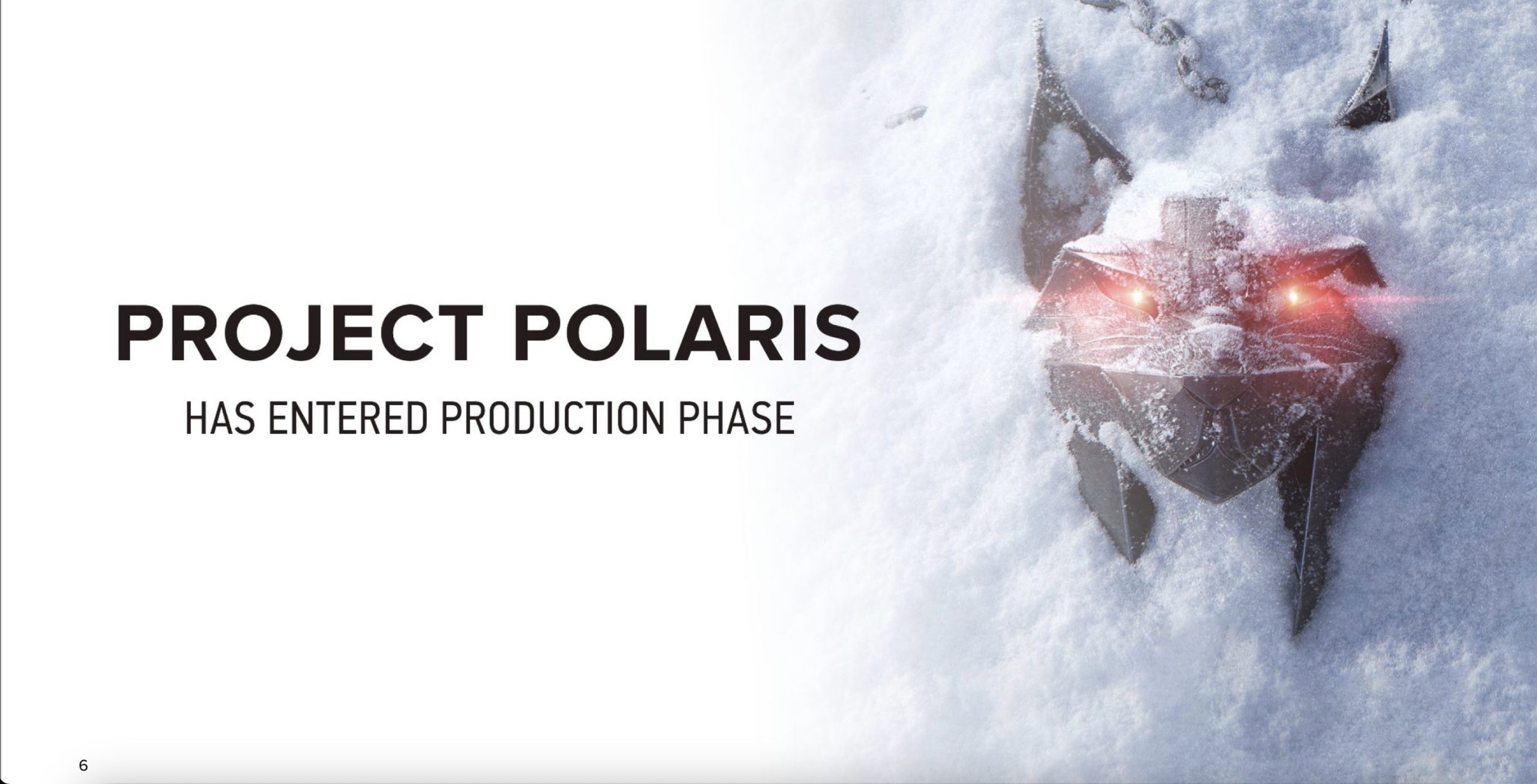 PROJECT POLARIS

HAS ENTERED PRODUCTION PHASE

6